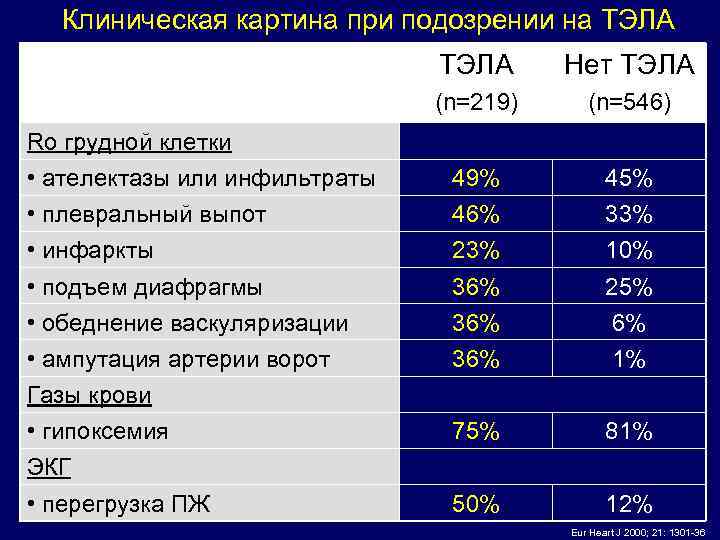 Клиническая картина при подозрении на ТЭЛА

| | ТЭЛА (n=219) | Нет ТЭЛА (n=546) |
|---|---|---|
| Ro грудной клетки | | |
| • ателектазы или инфильтраты | 49% | 45% |
| • плевральный выпот | 46% | 33% |
| • инфаркты | 23% | 10% |
| • подъем диафрагмы | 36% | 25% |
| • обеднение васкуляризации | 36% | 6% |
| • ампутация артерии ворот | 36% | 1% |
| Газы крови | | |
| • гипоксемия | 75% | 81% |
| ЭКГ | | |
| • перегрузка ПЖ | 50% | 12% |

Eur Heart J 2000; 21: 1301-36